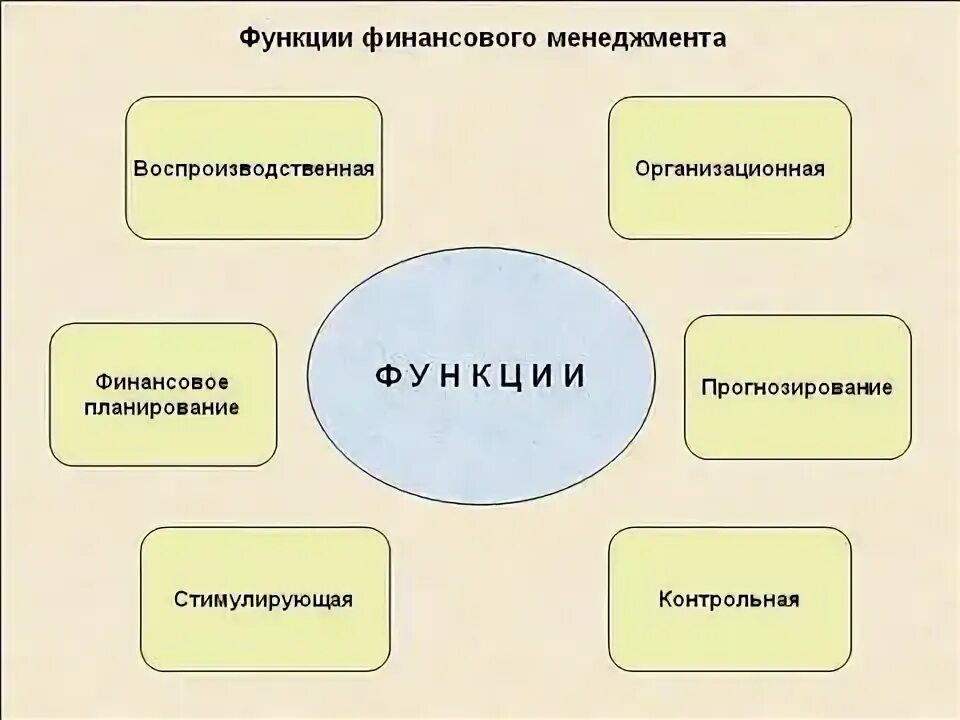 Функции финансового менеджмента

Воспроизводственная

Организационная

Финансовое планирование

ФУНКЦИИ

Прогнозирование

Стимулирующая

Контрольная